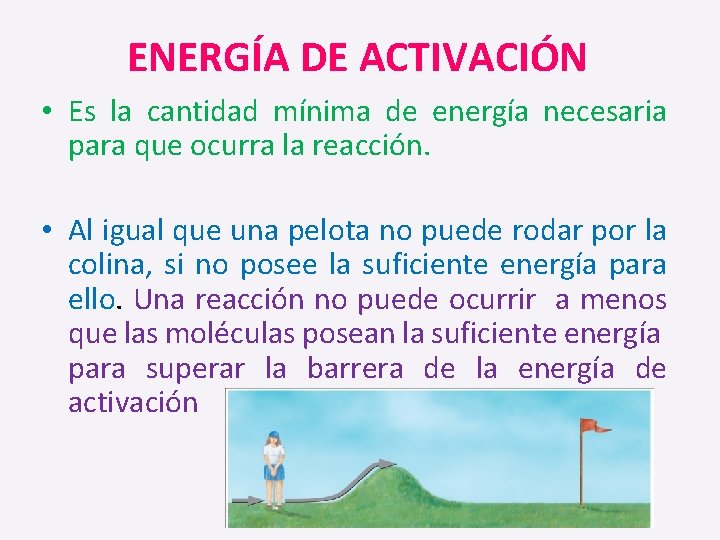 ENERGÍA DE ACTIVACIÓN

• Es la cantidad mínima de energía necesaria para que ocurra la reacción.

• Al igual que una pelota no puede rodar por la colina, si no posee la suficiente energía para ello. Una reacción no puede ocurrir a menos que las moléculas posean la suficiente energía para superar la barrera de la energía de activación